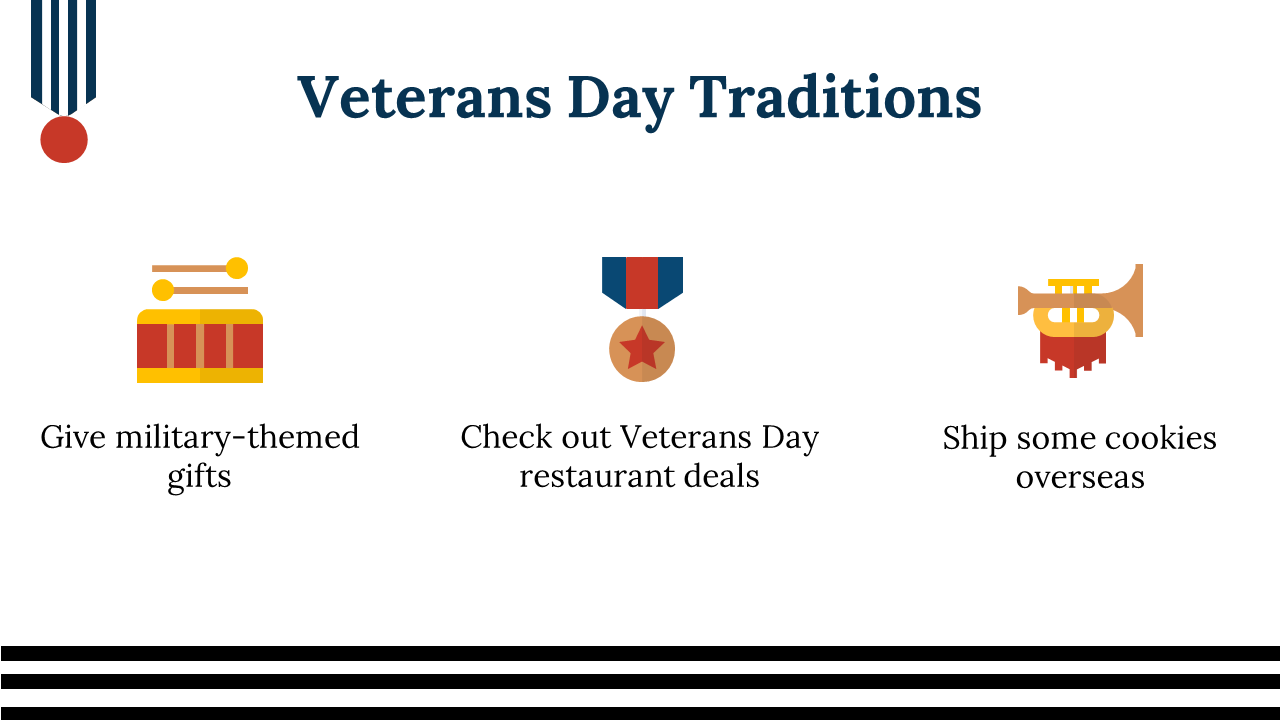 Veterans Day Traditions

Give military-themed gifts

Check out Veterans Day restaurant deals

Ship some cookies overseas